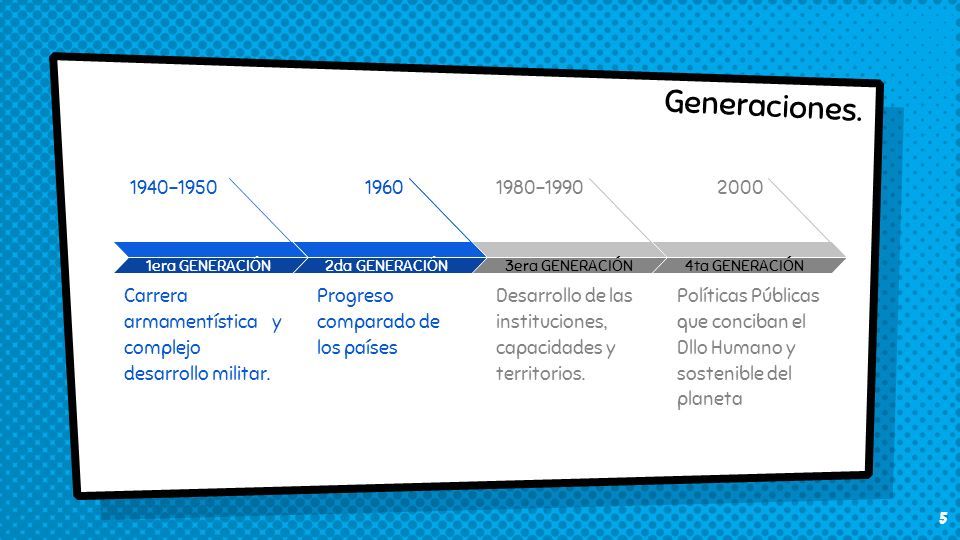 Generaciones.

1940-1950

1era GENERACIÓN

Carrera armamentística y complejo desarrollo militar.

1960

2da GENERACIÓN

Progreso comparado de los países

1980-1990

3era GENERACIÓN

Desarrollo de las instituciones, capacidades y territorios.

2000

4ta GENERACIÓN

Políticas Públicas que conciban el Dllo Humano y sostenible del planeta

5